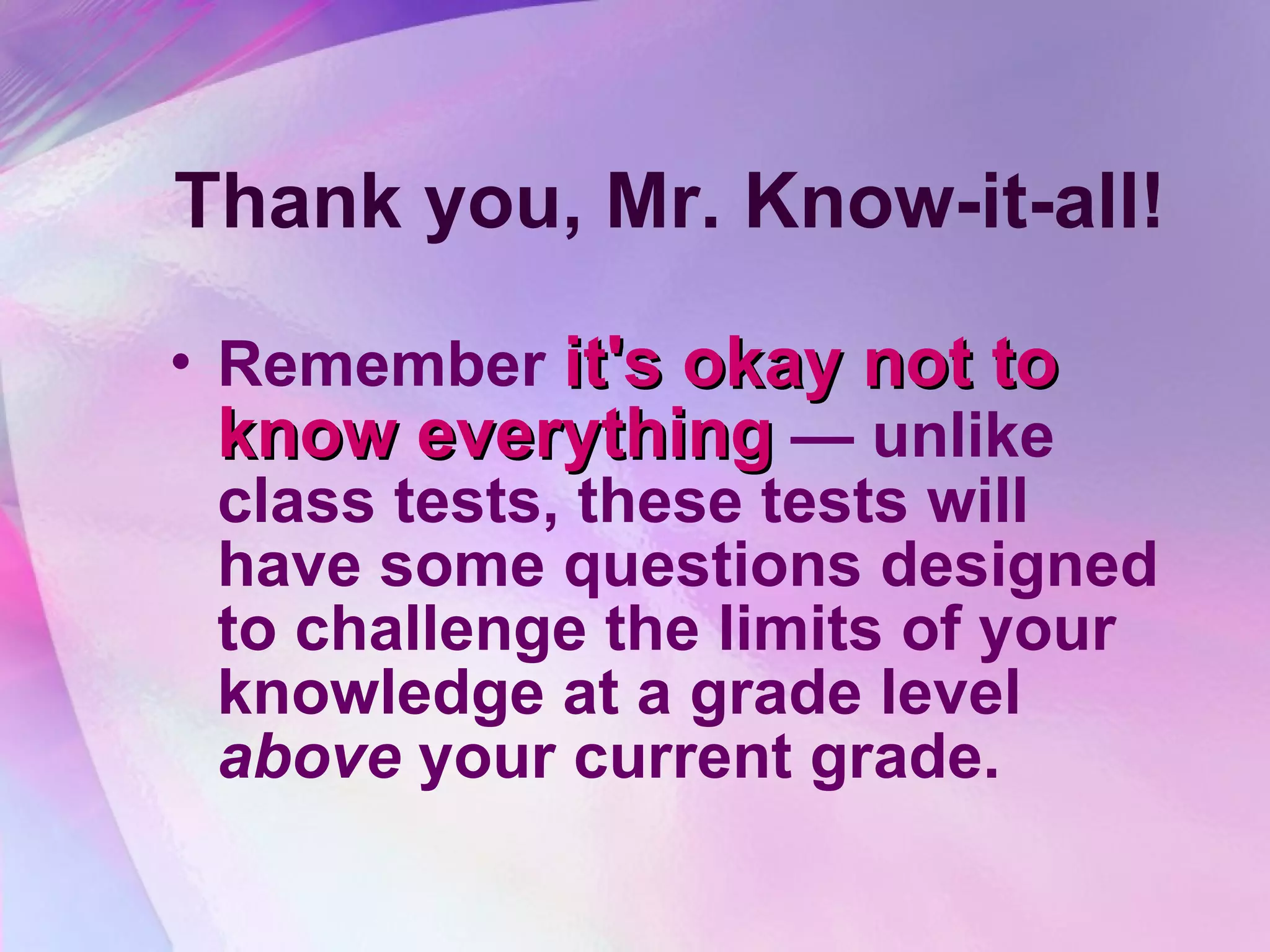 Thank you, Mr. Know-it-all!

• Remember it's okay not to know everything — unlike class tests, these tests will have some questions designed to challenge the limits of your knowledge at a grade level above your current grade.